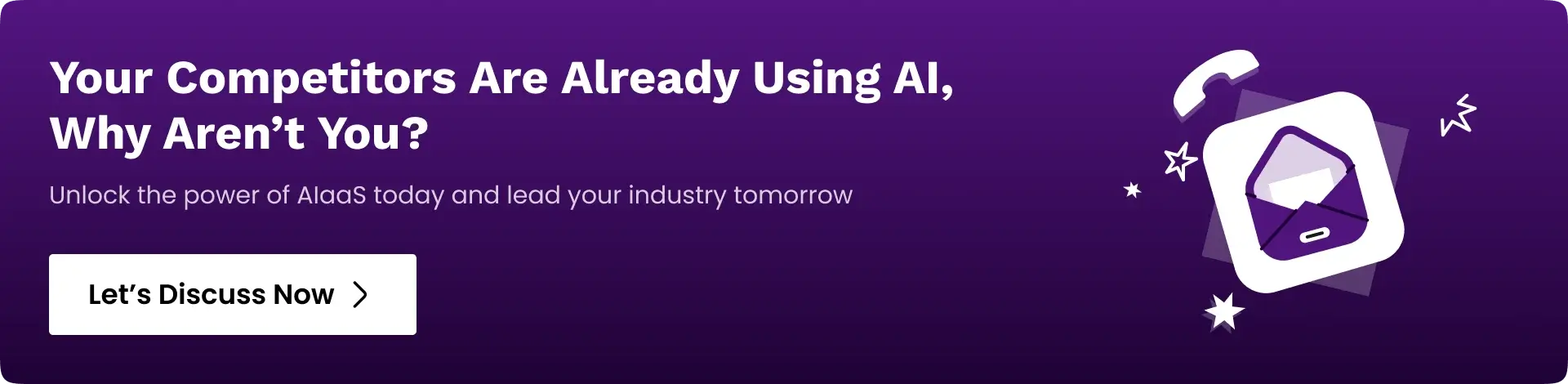 Your Competitors Are Already Using AI, Why Aren’t You?

Unlock the power of AIaaS today and lead your industry tomorrow

Let’s Discuss Now